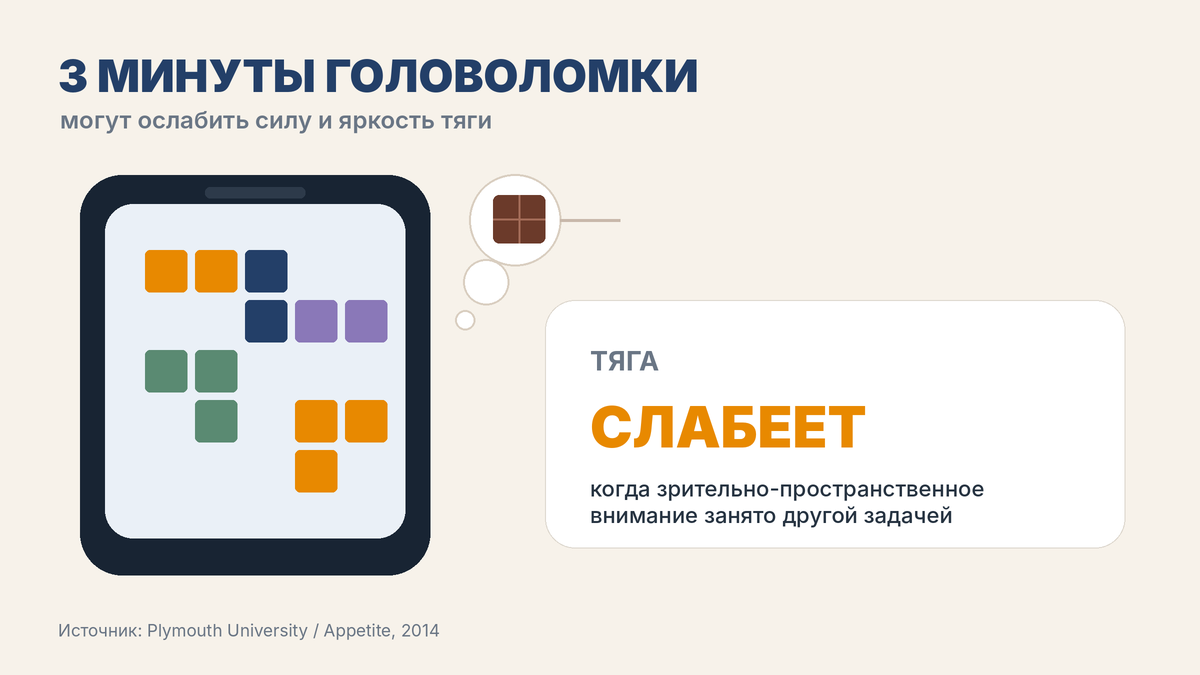 3 МИНУТЫ ГОЛОВОЛОМКИ

могут ослабить силу и яркость тяги

ТЯГА

СЛАБЕЕТ

когда зрительно-пространственное внимание занято другой задачей

Источник: Plymouth University / Appetite, 2014